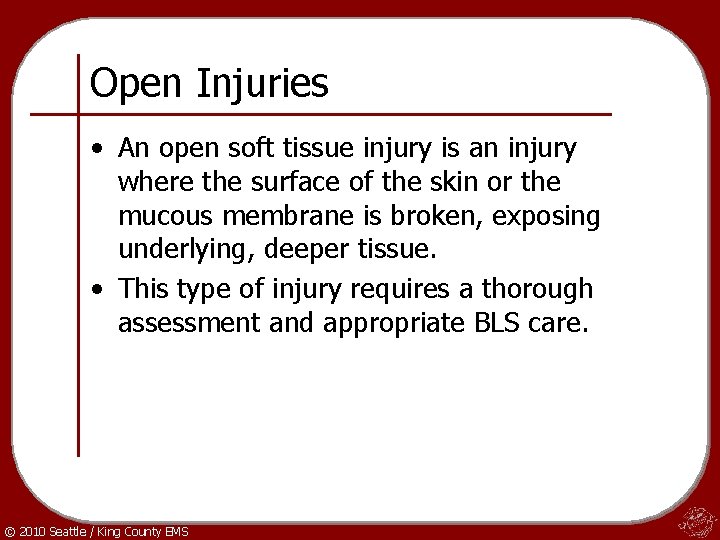 Open Injuries

• An open soft tissue injury is an injury where the surface of the skin or the mucous membrane is broken, exposing underlying, deeper tissue.
• This type of injury requires a thorough assessment and appropriate BLS care.

© 2010 Seattle / King County EMS